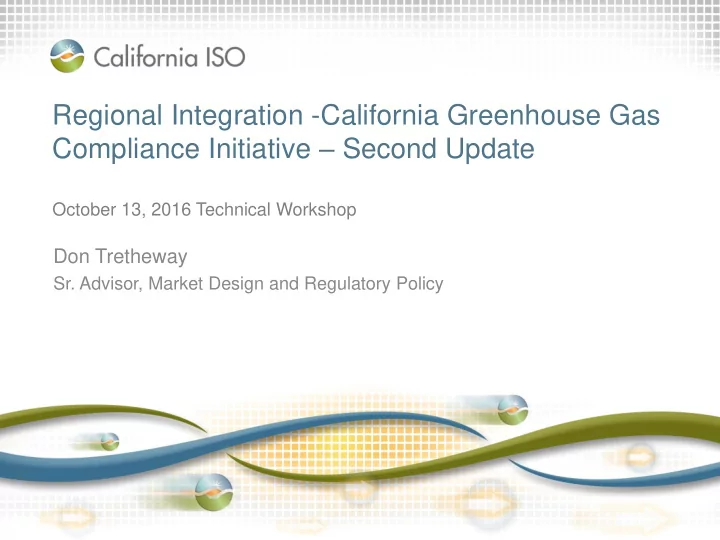 California ISO

Regional Integration -California Greenhouse Gas Compliance Initiative – Second Update

October 13, 2016 Technical Workshop

Don Tretheway
Sr. Advisor, Market Design and Regulatory Policy